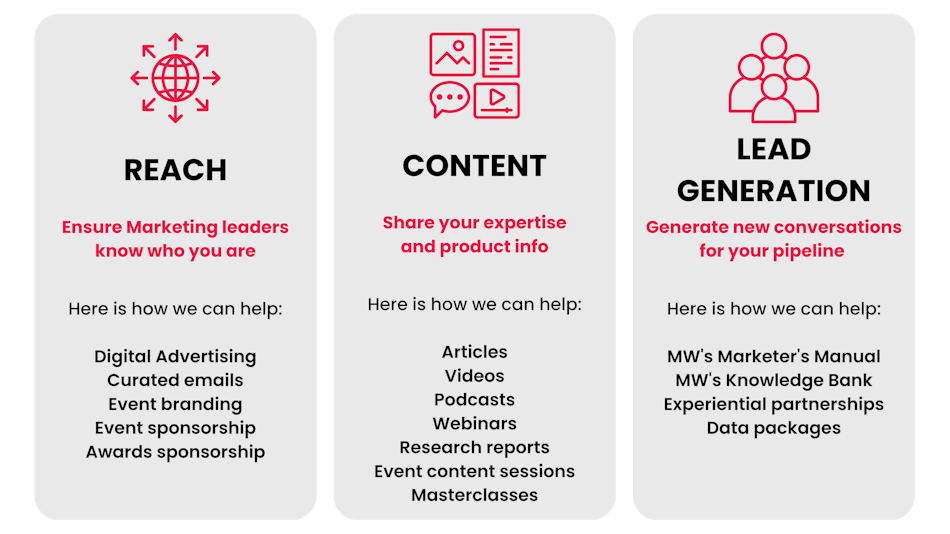 REACH

Ensure Marketing leaders know who you are

Here is how we can help:

Digital Advertising
Curated emails
Event branding
Event sponsorship
Awards sponsorship

CONTENT

Share your expertise and product info

Here is how we can help:

Articles
Videos
Podcasts
Webinars
Research reports
Event content sessions
Masterclasses

LEAD GENERATION

Generate new conversations for your pipeline

Here is how we can help:

MW's Marketer's Manual
MW's Knowledge Bank
Experiential partnerships
Data packages